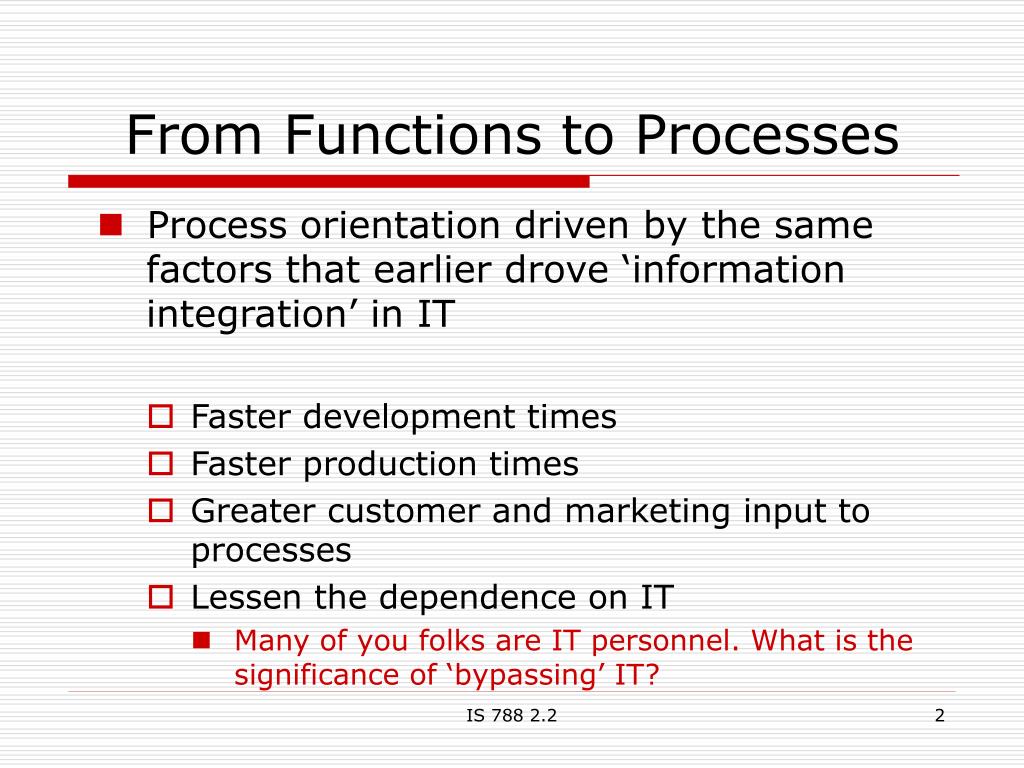 From Functions to Processes

Process orientation driven by the same factors that earlier drove ‘information integration’ in IT

Faster development times

Faster production times

Greater customer and marketing input to processes

Lessen the dependence on IT

Many of you folks are IT personnel. What is the significance of ‘bypassing’ IT?

IS 788 2.2

2